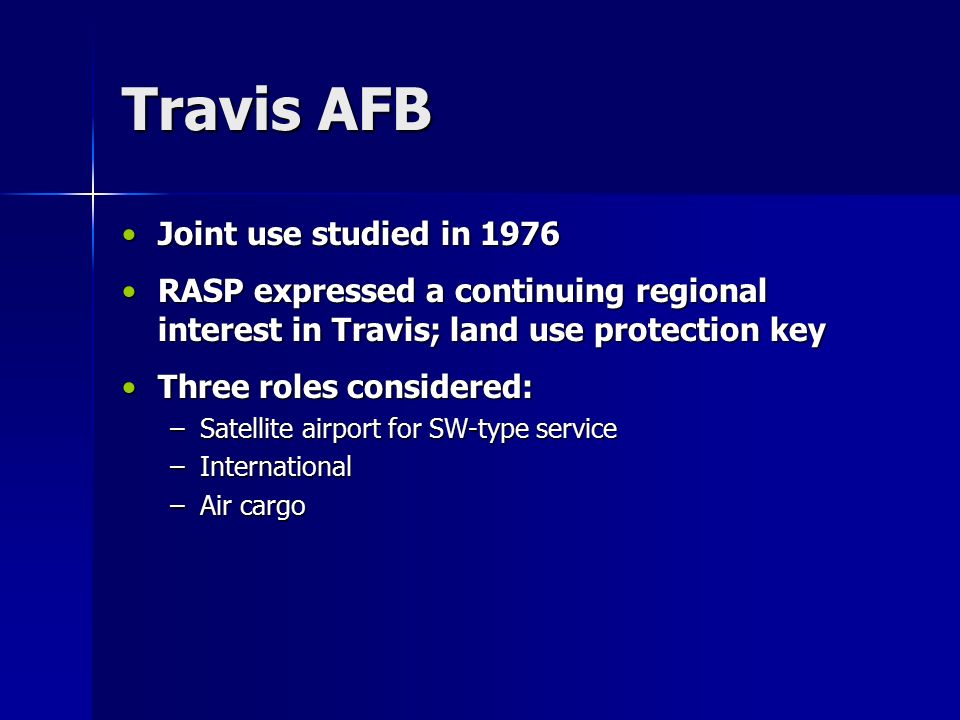 Travis AFB

• Joint use studied in 1976

• RASP expressed a continuing regional interest in Travis; land use protection key

• Three roles considered:
– Satellite airport for SW-type service
– International
– Air cargo